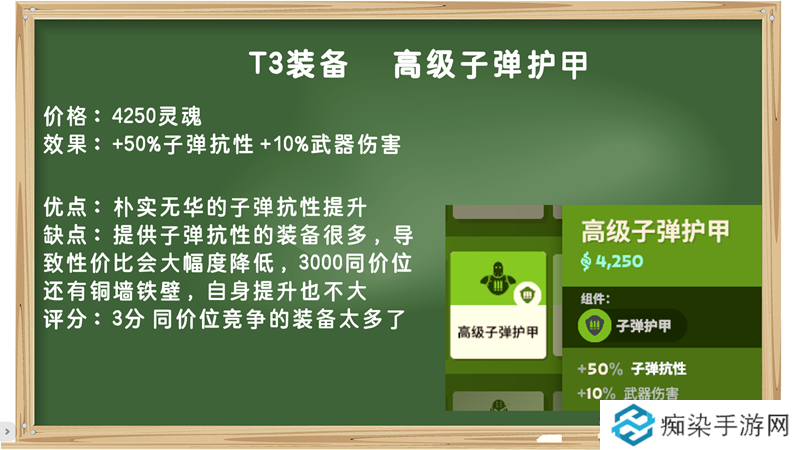 T3装备　高级子弹护甲

价格：4250灵魂
效果：+50%子弹抗性 +10%武器伤害

优点：朴实无华的子弹抗性提升
缺点：提供子弹抗性的装备很多，导致性价比会大幅度降低，3000同价位还有铜墙铁壁，自身提升也不大
评分：3分 同价位竞争的装备太多了

高级子弹护甲

高级子弹护甲
4,250
组件：
子弹护甲
+50% 子弹抗性
+10% 武器伤害

痴染手游网